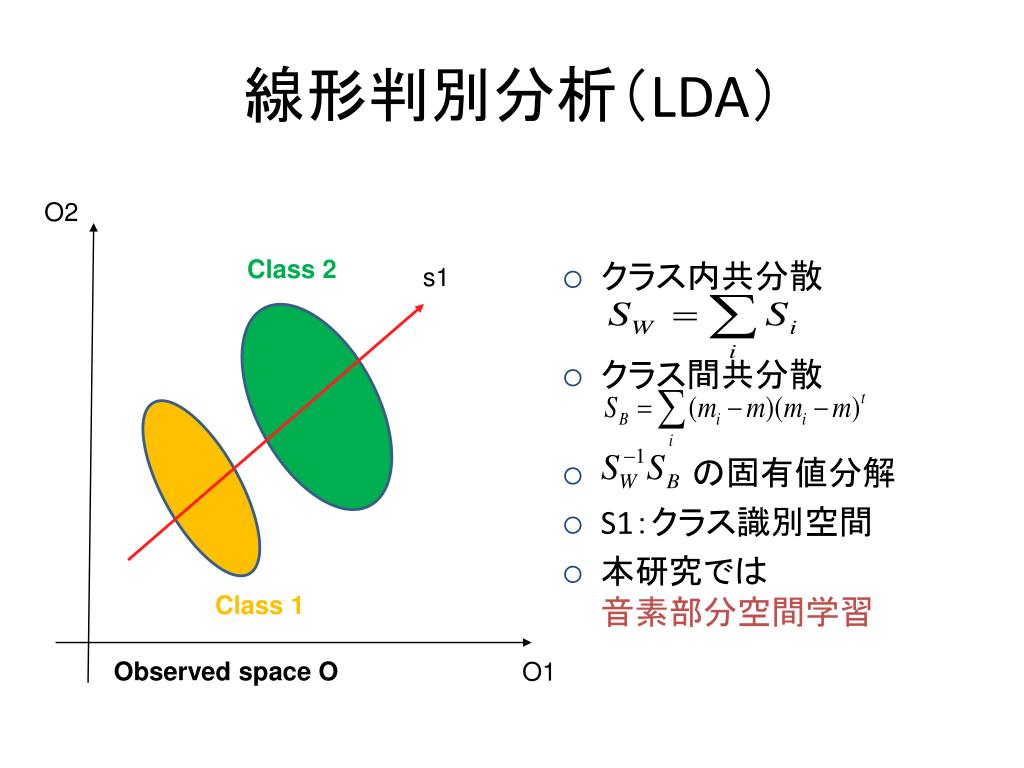 線形判別分析（LDA）

O2

Class 2

s1

Class 1

Observed space O

O1

○ クラス内共分散
$S_W = \sum_i S_i$

○ クラス間共分散
$S_B = \sum_i (m_i - m)(m_i - m)^t$

○ $S_W^{-1} S_B$ の固有値分解

○ S1：クラス識別空間

○ 本研究では
音素部分空間学習